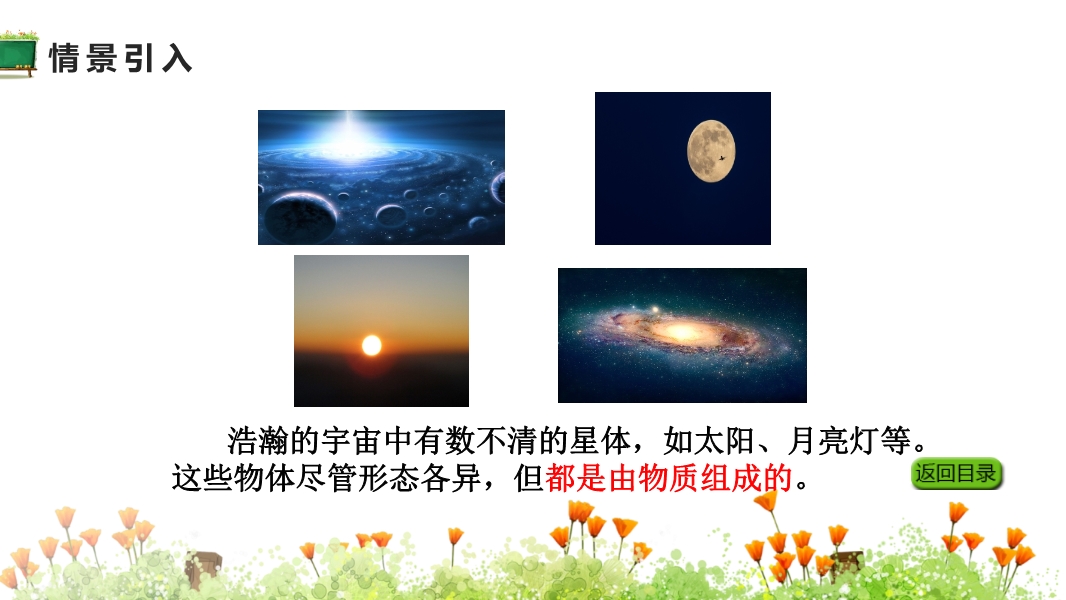 情景引入

浩瀚的宇宙中有数不清的星体，如太阳、月亮灯等。这些物体尽管形态各异，但都是由物质组成的。

返回目录